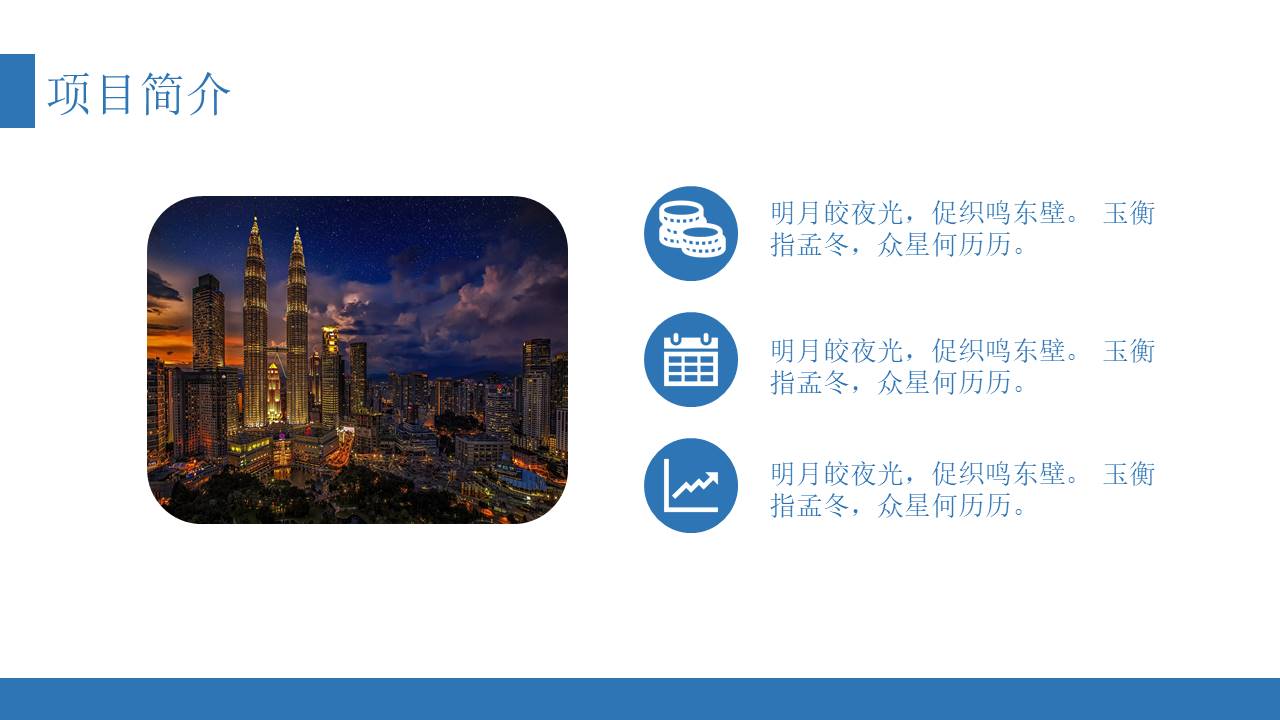 项目简介

明月皎夜光，促织鸣东壁。 玉衡指孟冬，众星何历历。

明月皎夜光，促织鸣东壁。 玉衡指孟冬，众星何历历。

明月皎夜光，促织鸣东壁。 玉衡指孟冬，众星何历历。